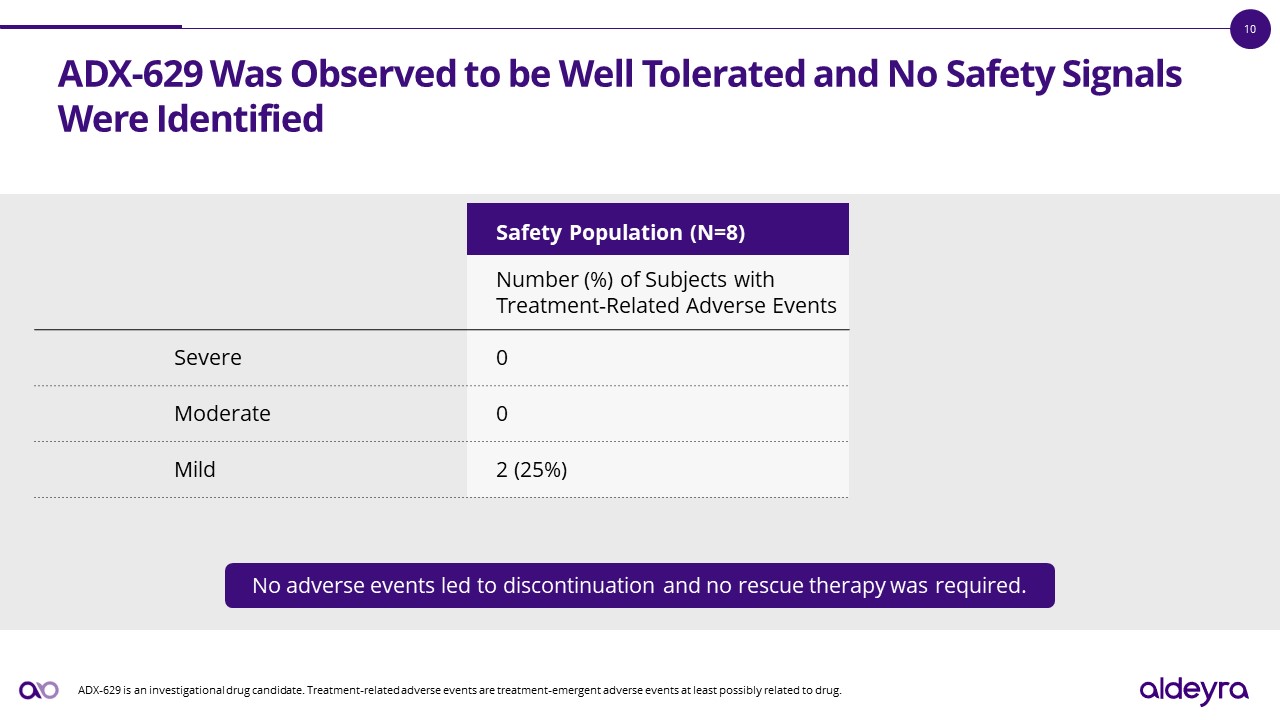 10

ADX-629 Was Observed to be Well Tolerated and No Safety Signals Were Identified

| | Safety Population (N=8) |
|---|---|
| | Number (%) of Subjects with Treatment-Related Adverse Events |
| Severe | 0 |
| Moderate | 0 |
| Mild | 2 (25%) |

No adverse events led to discontinuation and no rescue therapy was required.

ADX-629 is an investigational drug candidate. Treatment-related adverse events are treatment-emergent adverse events at least possibly related to drug.

aldeyra